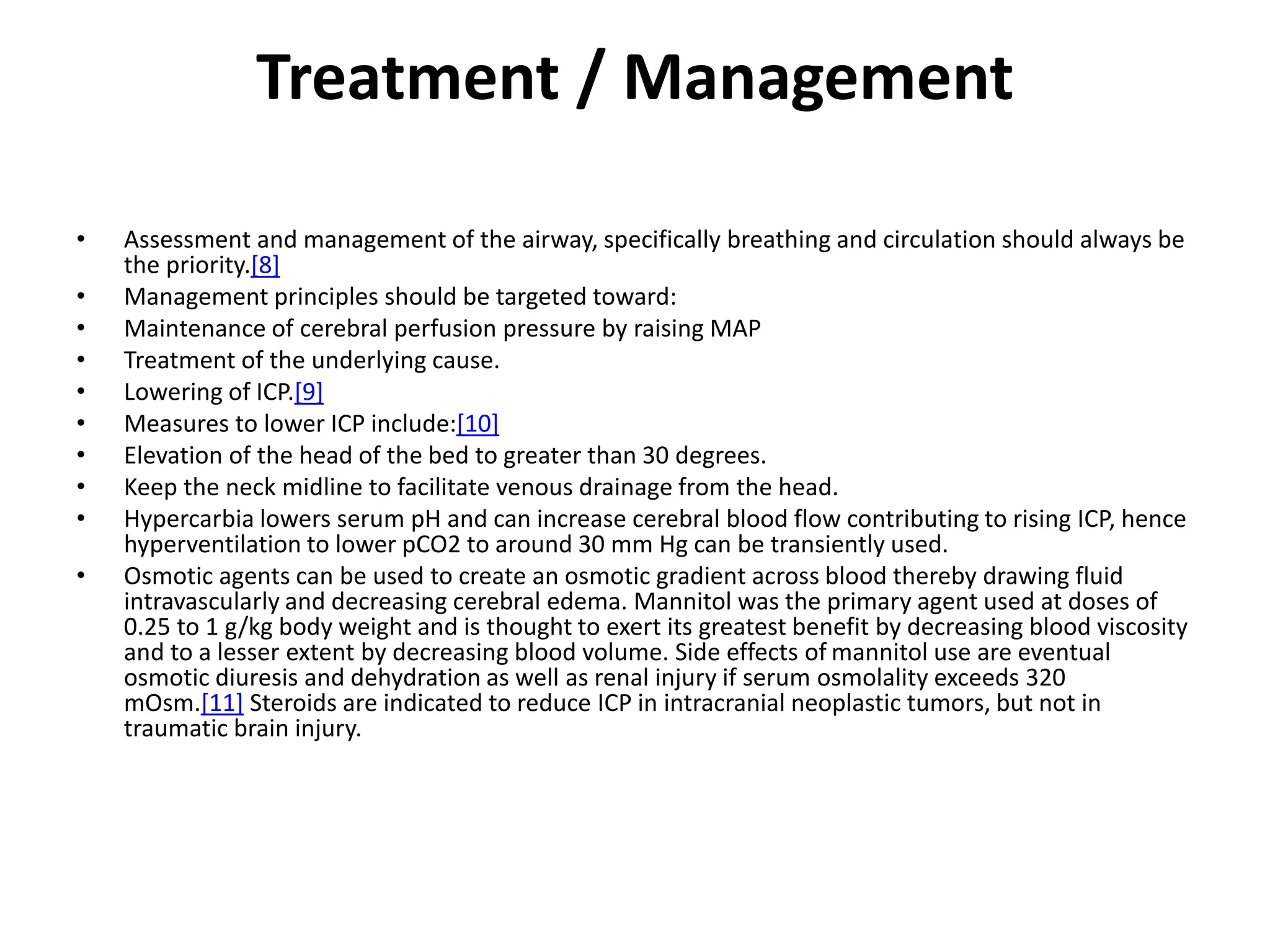 Treatment / Management

• Assessment and management of the airway, specifically breathing and circulation should always be the priority.[8]
• Management principles should be targeted toward:
• Maintenance of cerebral perfusion pressure by raising MAP
• Treatment of the underlying cause.
• Lowering of ICP.[9]
• Measures to lower ICP include:[10]
• Elevation of the head of the bed to greater than 30 degrees.
• Keep the neck midline to facilitate venous drainage from the head.
• Hypercarbia lowers serum pH and can increase cerebral blood flow contributing to rising ICP, hence hyperventilation to lower pCO2 to around 30 mm Hg can be transiently used.
• Osmotic agents can be used to create an osmotic gradient across blood thereby drawing fluid intravascularly and decreasing cerebral edema. Mannitol was the primary agent used at doses of 0.25 to 1 g/kg body weight and is thought to exert its greatest benefit by decreasing blood viscosity and to a lesser extent by decreasing blood volume. Side effects of mannitol use are eventual osmotic diuresis and dehydration as well as renal injury if serum osmolality exceeds 320 mOsm.[11] Steroids are indicated to reduce ICP in intracranial neoplastic tumors, but not in traumatic brain injury.